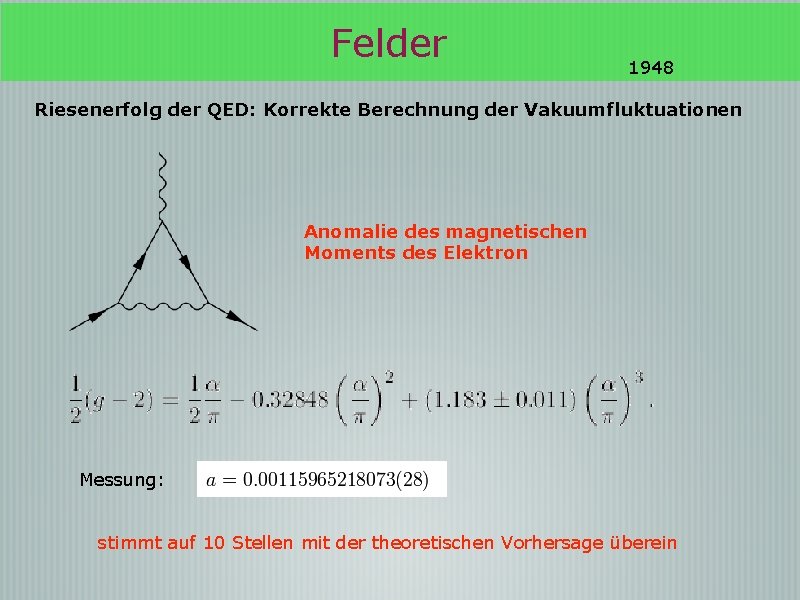 Felder

1948

Riesenerfolg der QED: Korrekte Berechnung der Vakuumfluktuationen

Anomalie des magnetischen Moments des Elektron

$\frac{1}{2}(g-2) = \frac{1}{2}\frac{\alpha}{\pi} - 0.32848\left(\frac{\alpha}{\pi}\right)^2 + (1.183 \pm 0.011)\left(\frac{\alpha}{\pi}\right)^3.$

Messung: $a = 0.00115965218073(28)$

stimmt auf 10 Stellen mit der theoretischen Vorhersage überein